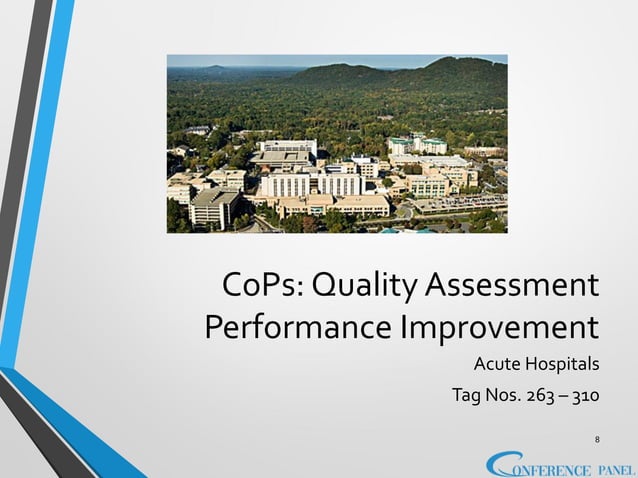 CoPs: Quality Assessment Performance Improvement

Acute Hospitals

Tag Nos. 263 – 310

8

CONFERENCE PANEL